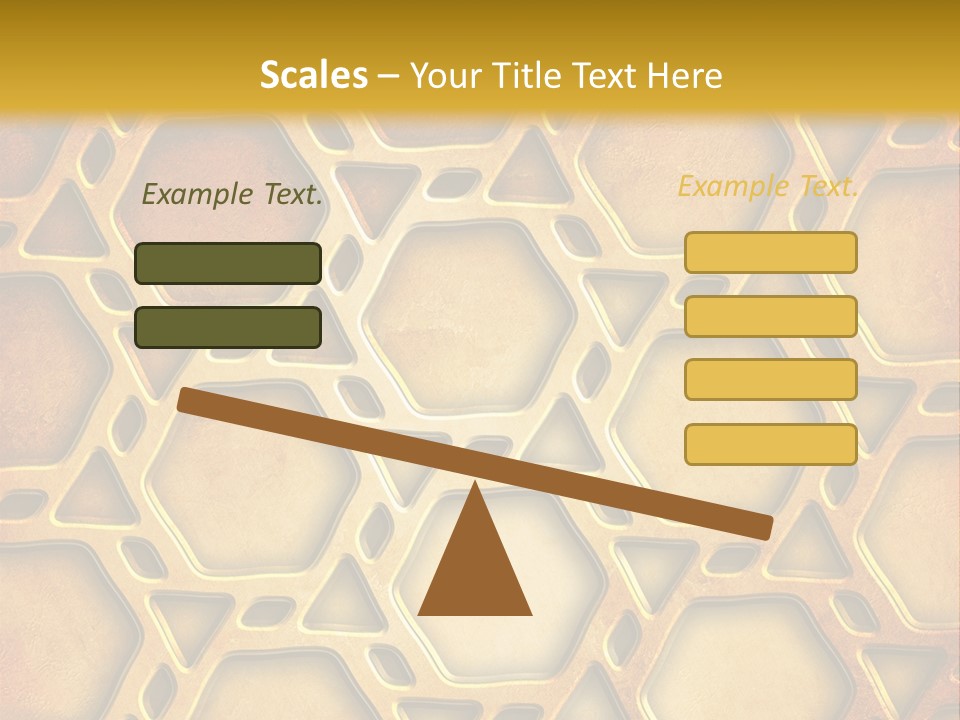 Scales – Your Title Text Here

Example Text.

Example Text.